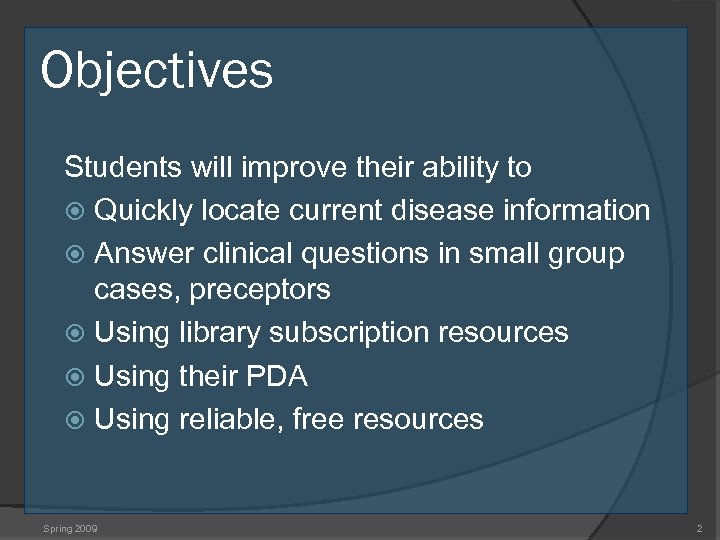 Objectives

Students will improve their ability to

Quickly locate current disease information

Answer clinical questions in small group cases, preceptors

Using library subscription resources

Using their PDA

Using reliable, free resources

Spring 2009

2